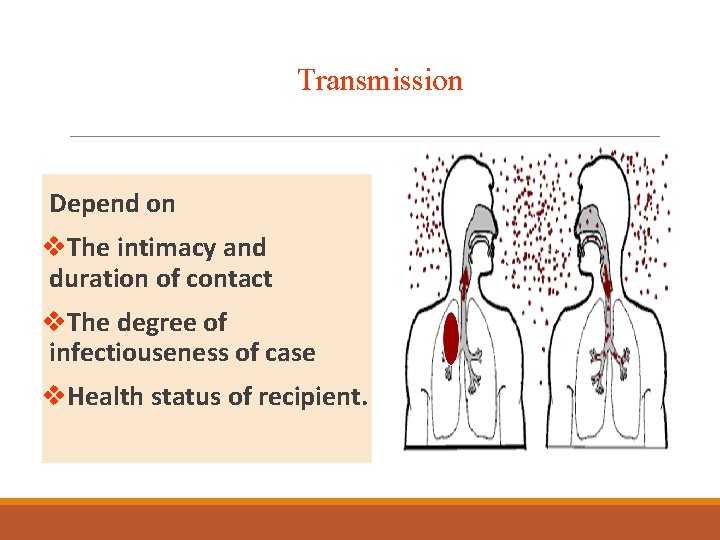 Transmission

Depend on

❖The intimacy and duration of contact

❖The degree of infectiouseness of case

❖Health status of recipient.